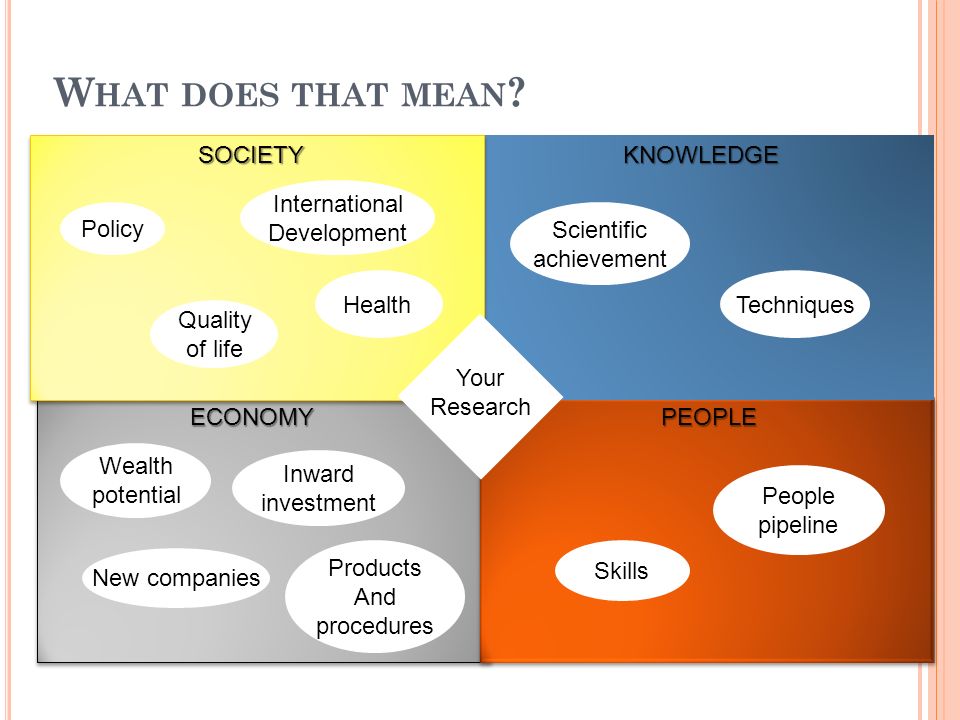 WHAT DOES THAT MEAN?

SOCIETY

Policy

International Development

Health

Quality of life

KNOWLEDGE

Scientific achievement

Techniques

Your Research

ECONOMY

Wealth potential

Inward investment

New companies

Products And procedures

PEOPLE

People pipeline

Skills